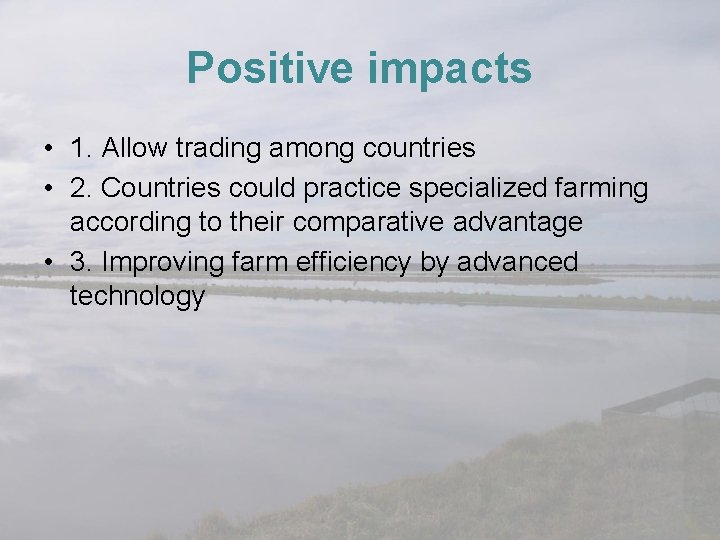 Positive impacts

• 1. Allow trading among countries
• 2. Countries could practice specialized farming according to their comparative advantage
• 3. Improving farm efficiency by advanced technology